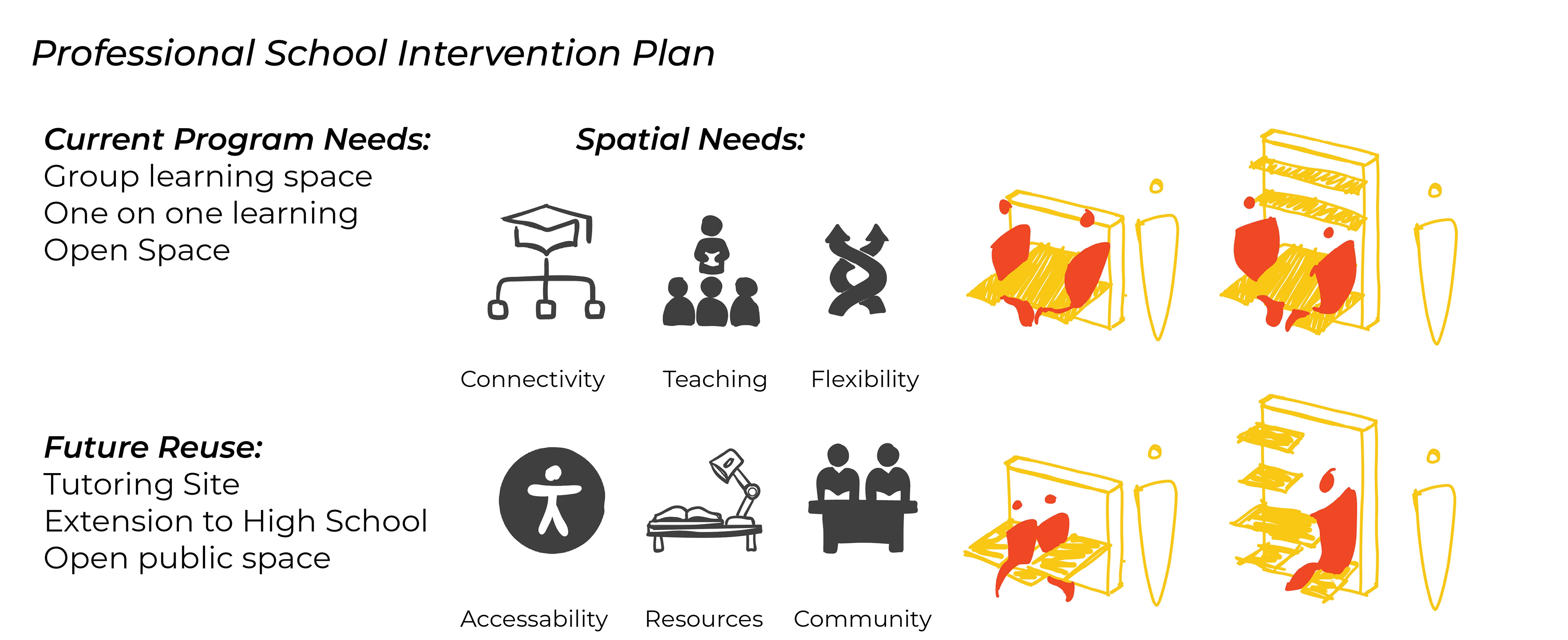 Professional School Intervention Plan

Current Program Needs:
Group learning space
One on one learning
Open Space

Spatial Needs:

Connectivity Teaching Flexibility

Future Reuse:
Tutoring Site
Extension to High School
Open public space

Accessability Resources Community